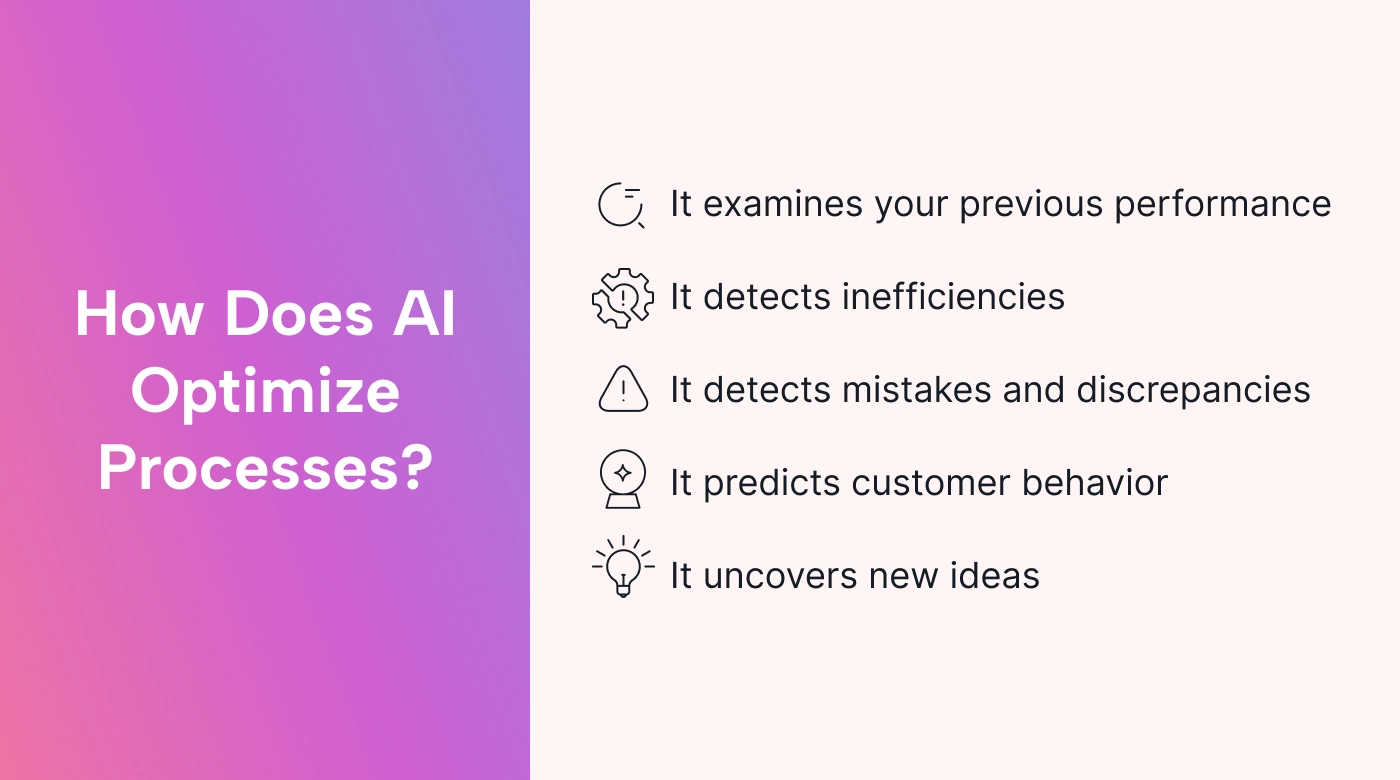 How Does AI Optimize Processes?

It examines your previous performance

It detects inefficiencies

It detects mistakes and discrepancies

It predicts customer behavior

It uncovers new ideas